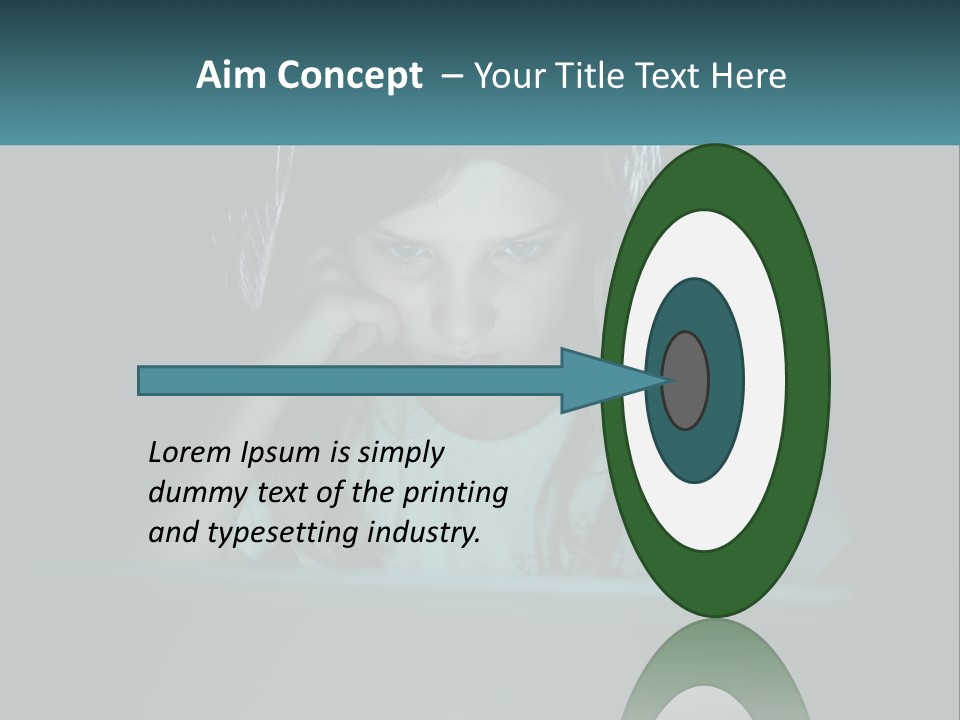 Aim Concept – Your Title Text Here

Lorem Ipsum is simply dummy text of the printing and typesetting industry.